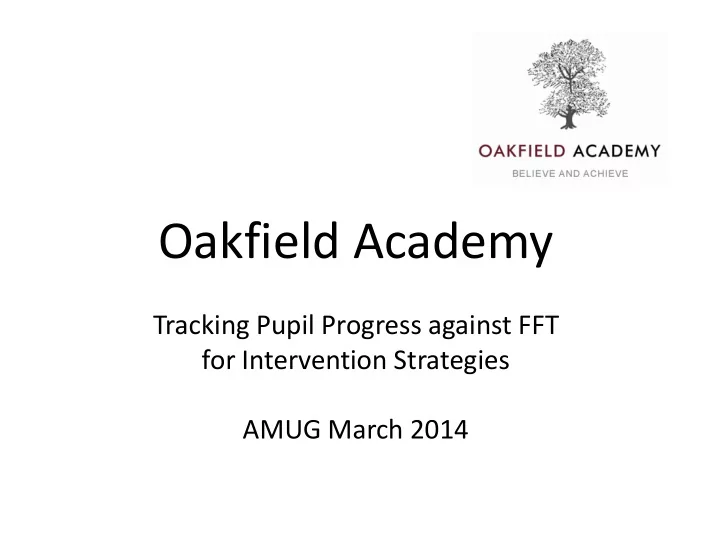 OAKFIELD ACADEMY
BELIEVE AND ACHIEVE

Oakfield Academy

Tracking Pupil Progress against FFT for Intervention Strategies

AMUG March 2014